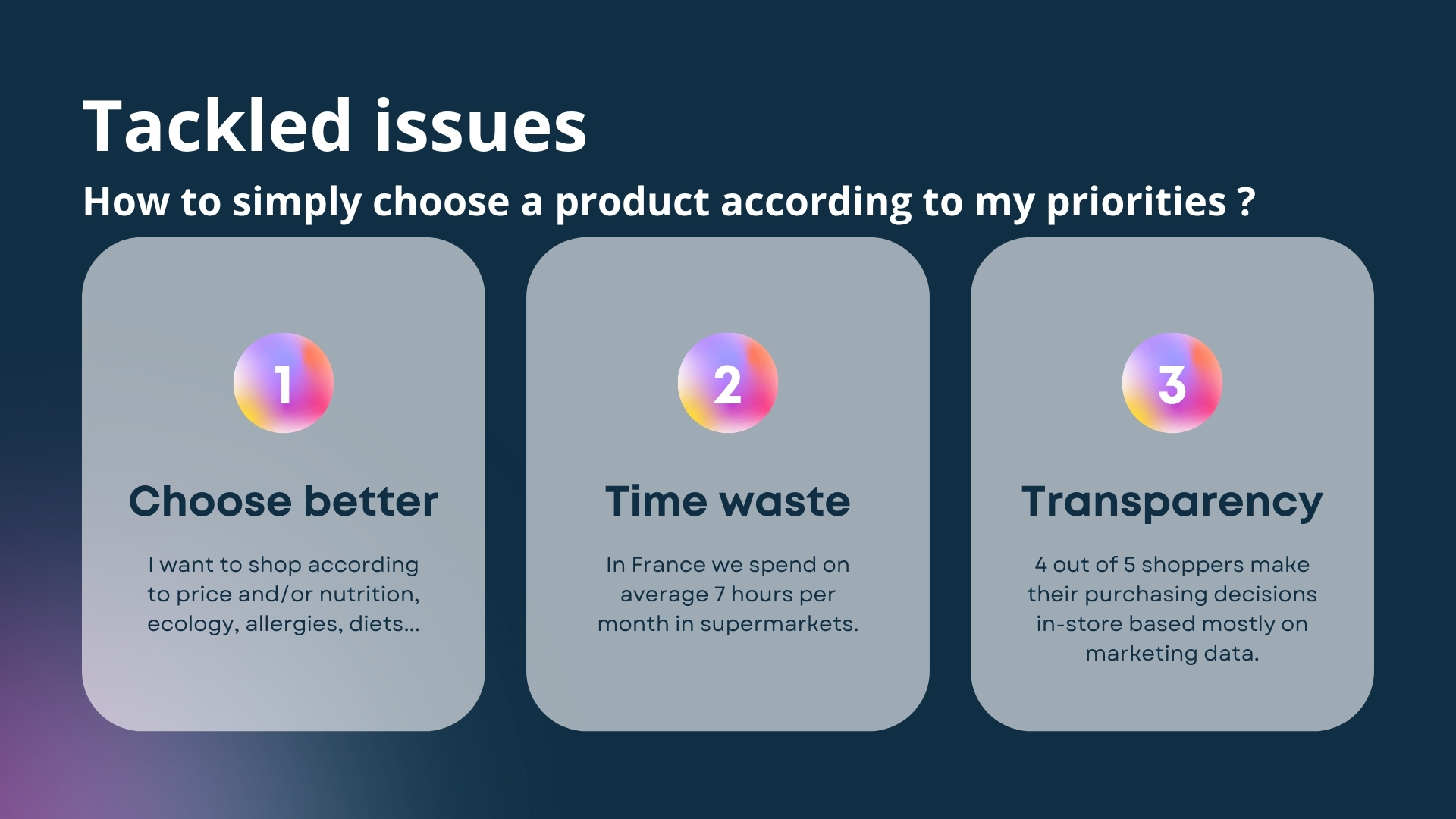 Tackled issues

How to simply choose a product according to my priorities ?

1

Choose better

I want to shop according to price and/or nutrition, ecology, allergies, diets...

2

Time waste

In France we spend on average 7 hours per month in supermarkets.

3

Transparency

4 out of 5 shoppers make their purchasing decisions in-store based mostly on marketing data.